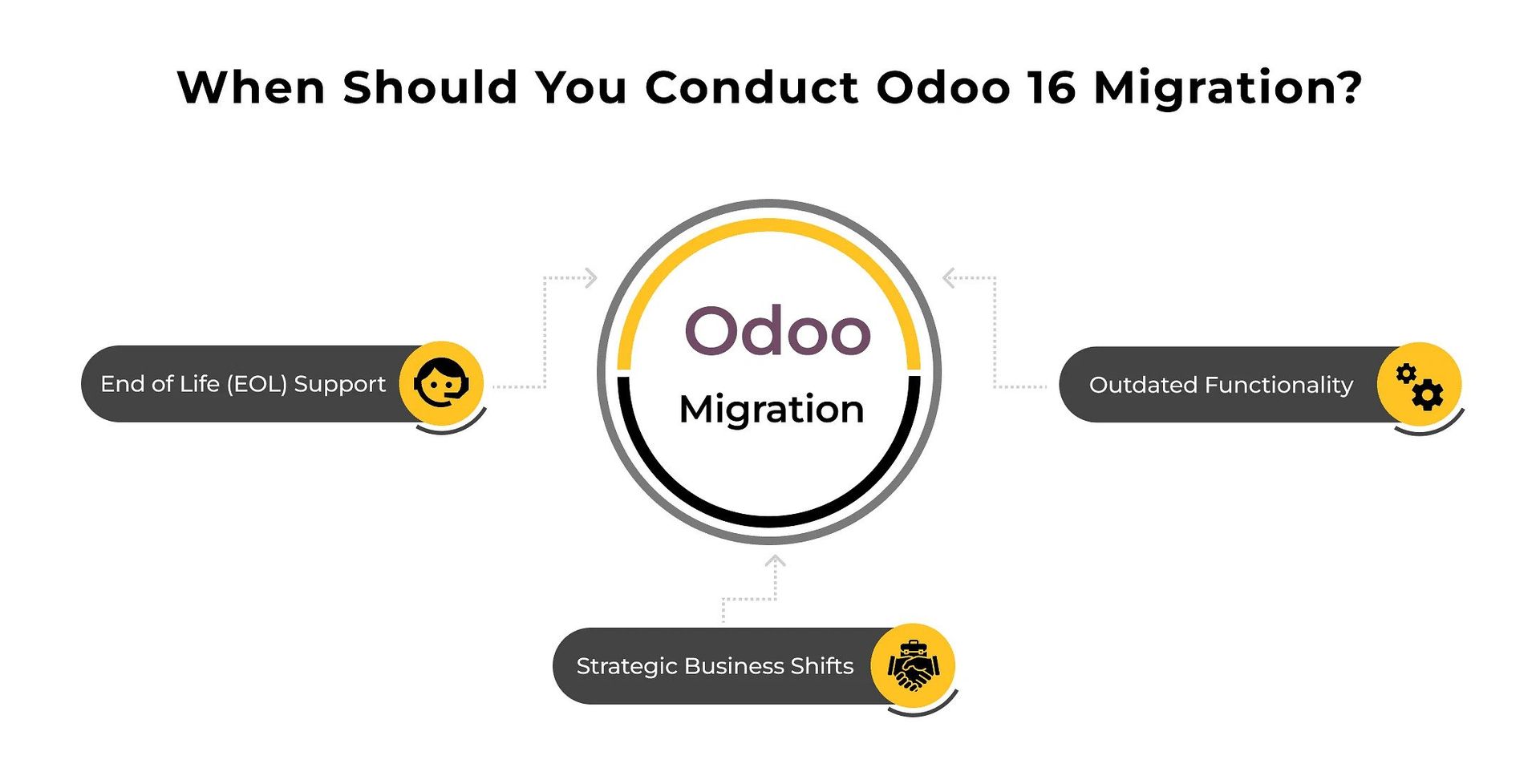 When Should You Conduct Odoo 16 Migration?

End of Life (EOL) Support

Odoo

Migration

Outdated Functionality

Strategic Business Shifts